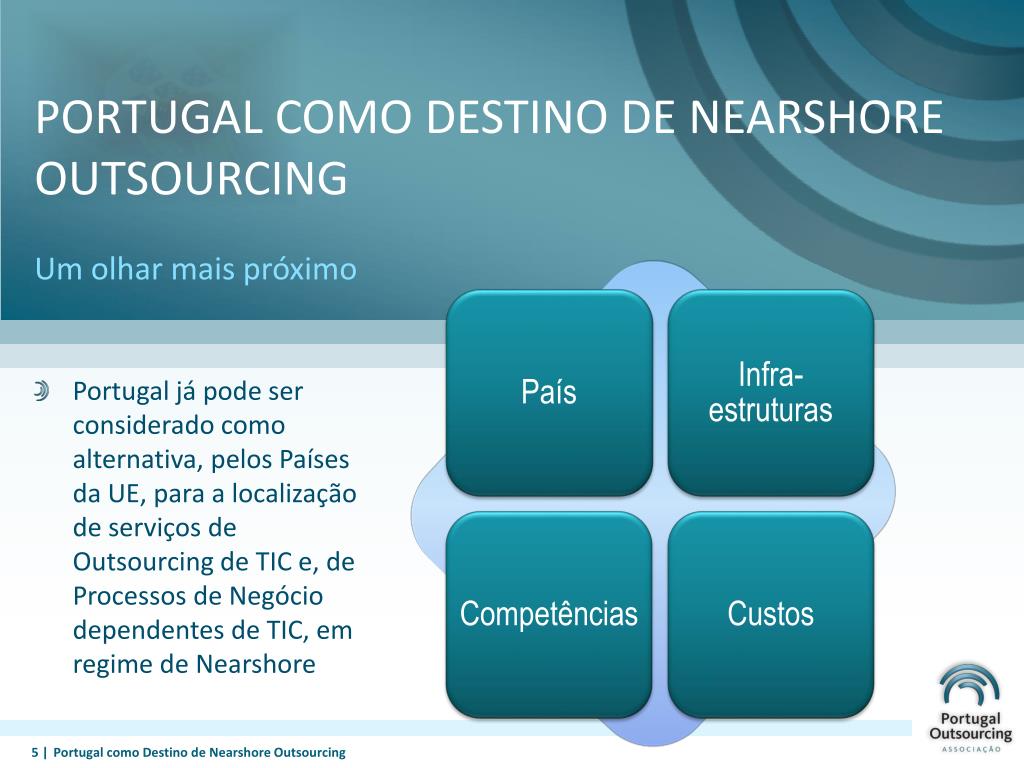 PORTUGAL COMO DESTINO DE NEARSHORE OUTSOURCING

Um olhar mais próximo

Portugal já pode ser considerado como alternativa, pelos Países da UE, para a localização de serviços de Outsourcing de TIC e, de Processos de Negócio dependentes de TIC, em regime de Nearshore

País

Infra-estruturas

Competências

Custos

Portugal Outsourcing ASSOCIAÇÃO

5 | Portugal como Destino de Nearshore Outsourcing